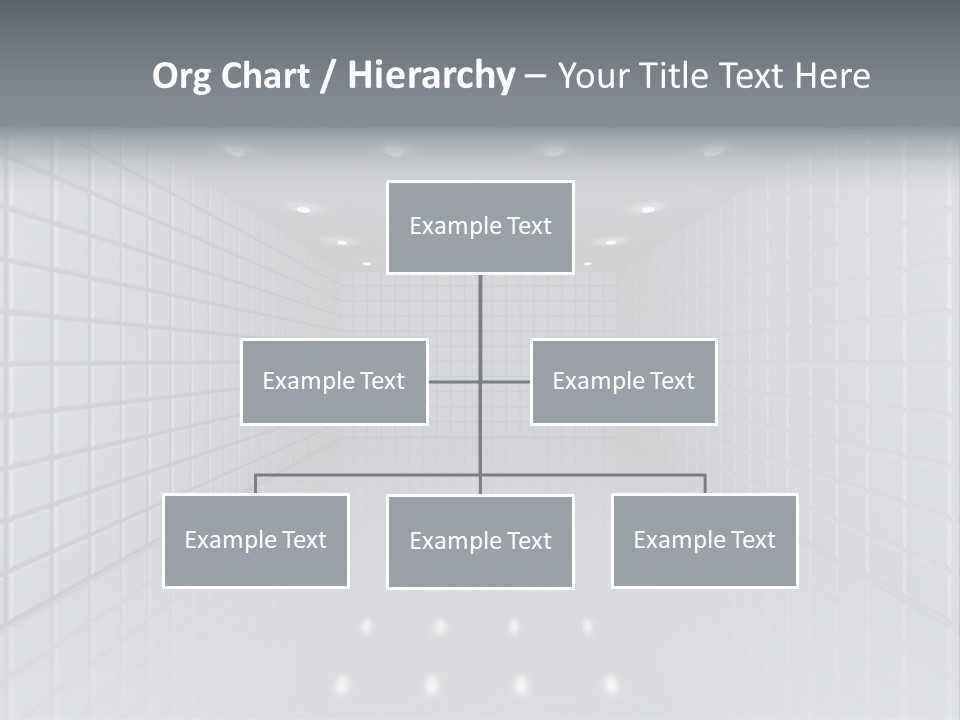 Org Chart / Hierarchy – Your Title Text Here

Example Text

Example Text

Example Text

Example Text

Example Text

Example Text